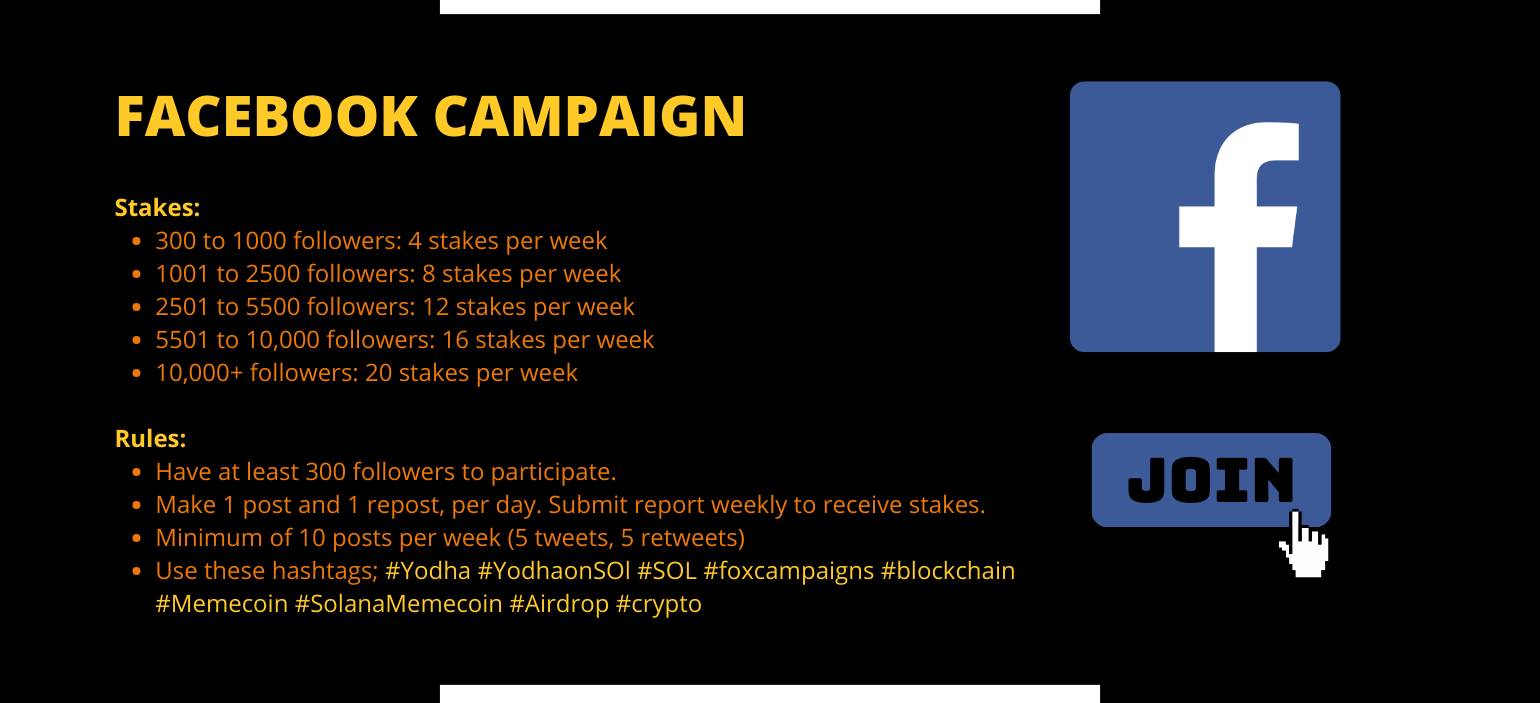 FACEBOOK CAMPAIGN

Stakes:
- 300 to 1000 followers: 4 stakes per week
- 1001 to 2500 followers: 8 stakes per week
- 2501 to 5500 followers: 12 stakes per week
- 5501 to 10,000 followers: 16 stakes per week
- 10,000+ followers: 20 stakes per week

Rules:
- Have at least 300 followers to participate.
- Make 1 post and 1 repost, per day. Submit report weekly to receive stakes.
- Minimum of 10 posts per week (5 tweets, 5 retweets)
- Use these hashtags; #Yodha #YodhaonSOl #SOL #foxcampaigns #blockchain #Memecoin #SolanaMemecoin #Airdrop #crypto

f

JOIN